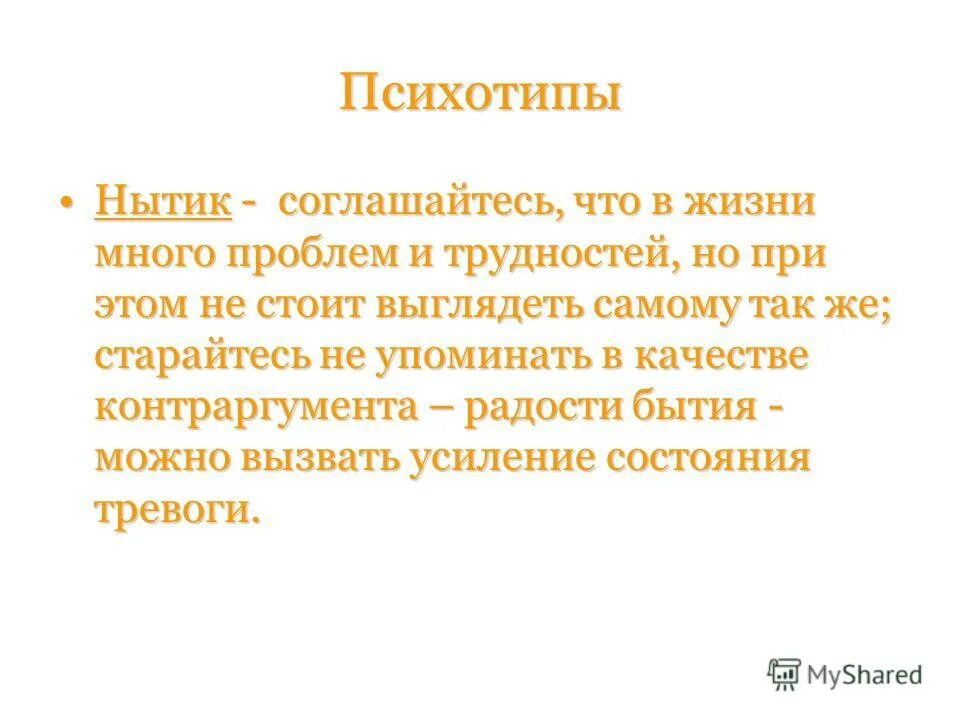 Психотипы

• Нытик - соглашайтесь, что в жизни много проблем и трудностей, но при этом не стоит выглядеть самому так же; старайтесь не упоминать в качестве контраргумента – радости бытия - можно вызвать усиление состояния тревоги.

MyShared